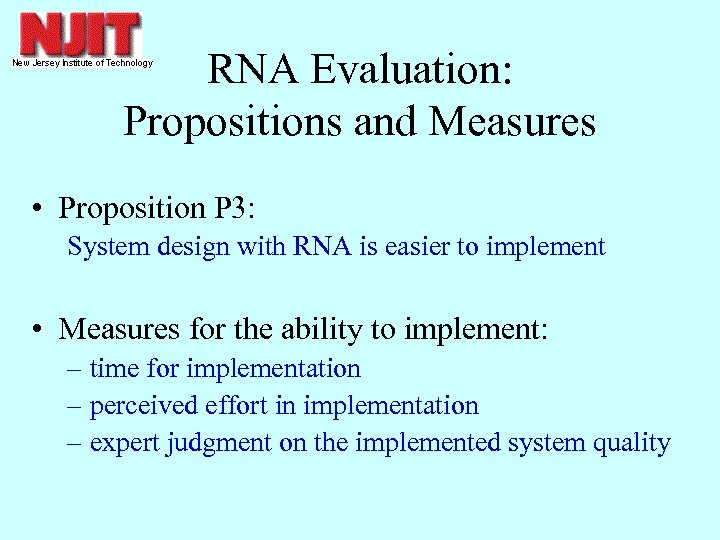 NJIT
New Jersey Institute of Technology

RNA Evaluation:
Propositions and Measures

• Proposition P3:
System design with RNA is easier to implement

• Measures for the ability to implement:
– time for implementation
– perceived effort in implementation
– expert judgment on the implemented system quality